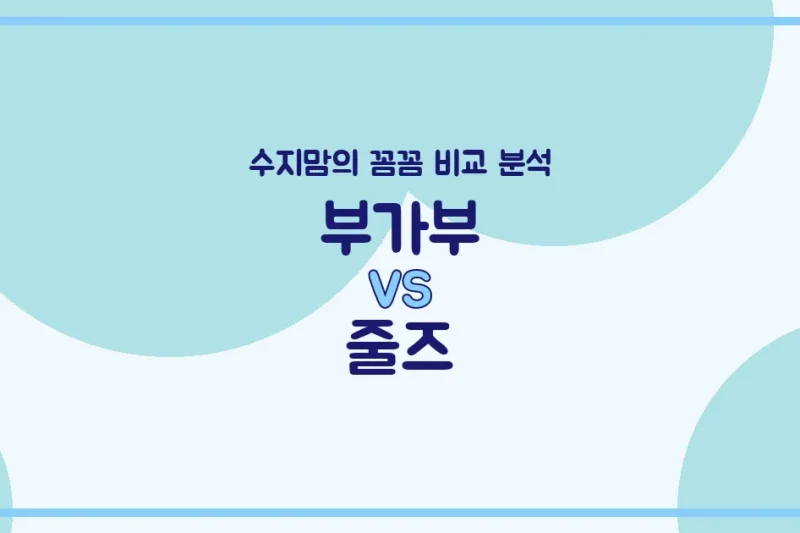 수지맘의 꼼꼼 비교 분석

부가부
VS
줄즈